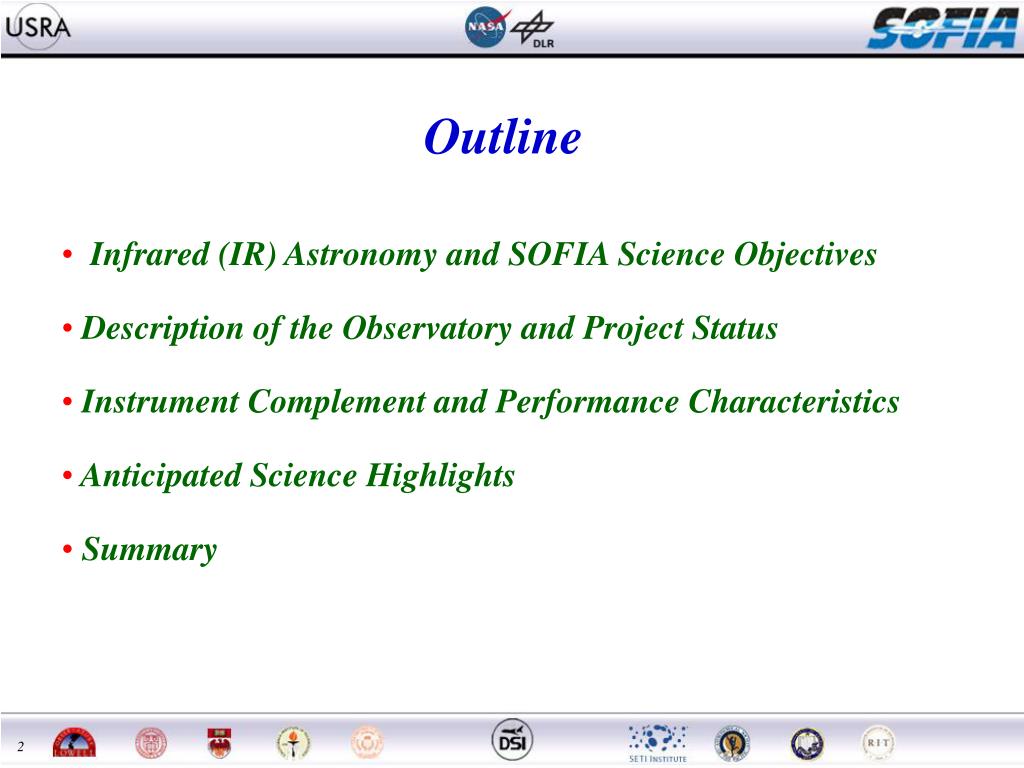 USRA
NASA
DLR
SOFIA

Outline

• Infrared (IR) Astronomy and SOFIA Science Objectives

• Description of the Observatory and Project Status

• Instrument Complement and Performance Characteristics

• Anticipated Science Highlights

• Summary

2
LOWELL
DSI
SETI INSTITUTE
RIT